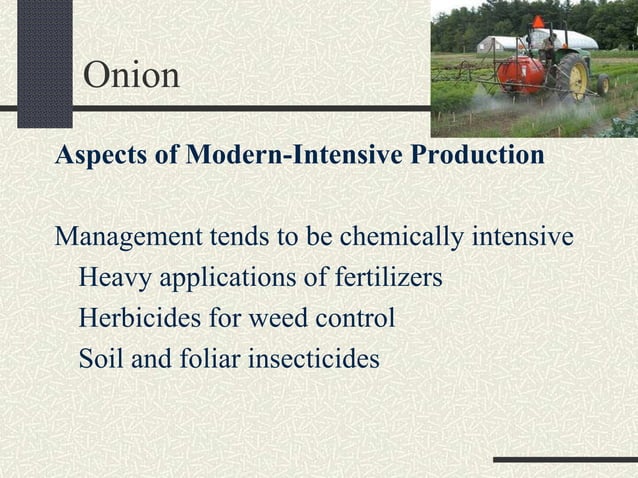 Onion

Aspects of Modern-Intensive Production

Management tends to be chemically intensive

Heavy applications of fertilizers

Herbicides for weed control

Soil and foliar insecticides